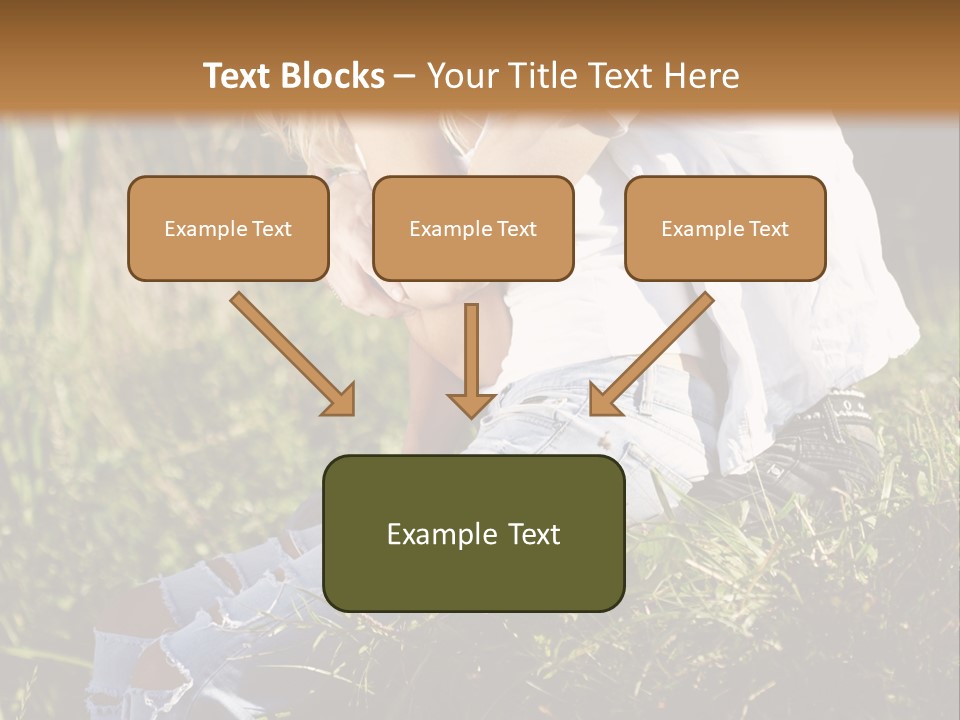 Text Blocks – Your Title Text Here

Example Text

Example Text

Example Text

Example Text